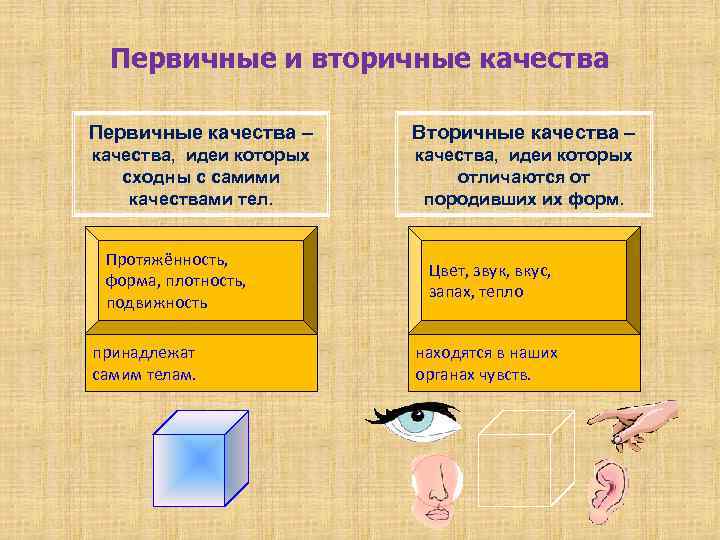 Первичные и вторичные качества

Первичные качества – качества, идеи которых сходны с самими качествами тел.

Протяжённость, форма, плотность, подвижность

принадлежат самим телам.

Вторичные качества – качества, идеи которых отличаются от породивших их форм.

Цвет, звук, вкус, запах, тепло

находятся в наших органах чувств.